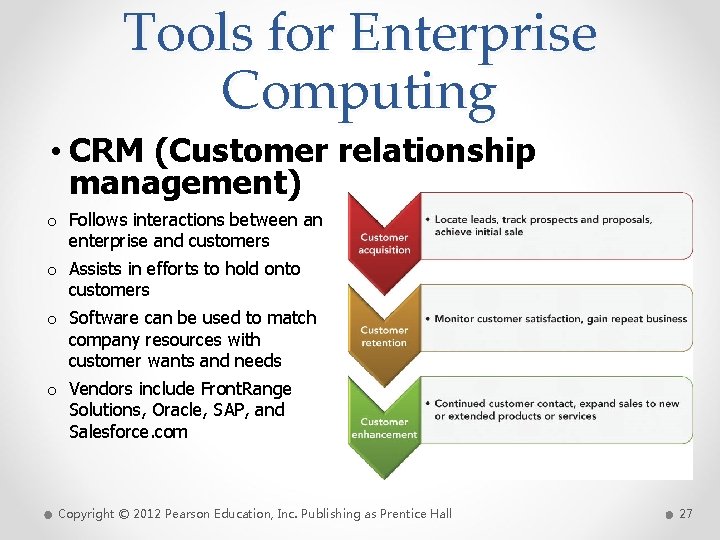 Tools for Enterprise Computing

• CRM (Customer relationship management)

o Follows interactions between an enterprise and customers
o Assists in efforts to hold onto customers
o Software can be used to match company resources with customer wants and needs
o Vendors include FrontRange Solutions, Oracle, SAP, and Salesforce.com

Customer acquisition
• Locate leads, track prospects and proposals, achieve initial sale

Customer retention
• Monitor customer satisfaction, gain repeat business

Customer enhancement
• Continued customer contact, expand sales to new or extended products or services

Copyright © 2012 Pearson Education, Inc. Publishing as Prentice Hall

27